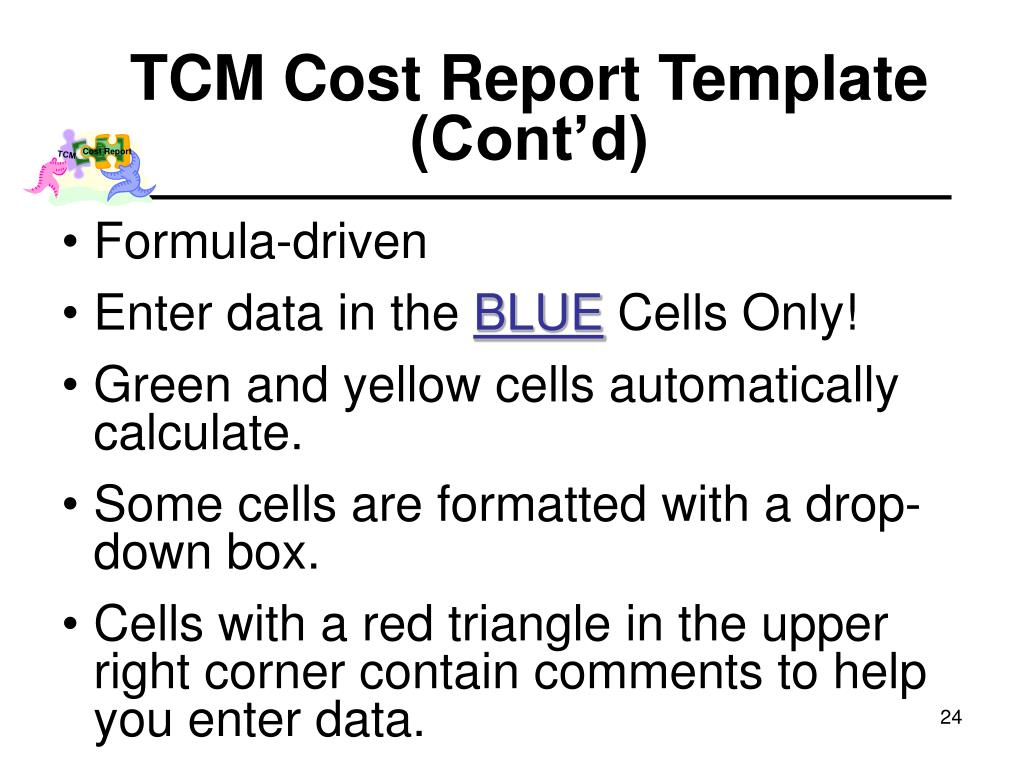 TCM Cost Report Template (Cont'd)

TCM Cost Report

• Formula-driven
• Enter data in the BLUE Cells Only!
• Green and yellow cells automatically calculate.
• Some cells are formatted with a drop-down box.
• Cells with a red triangle in the upper right corner contain comments to help you enter data.

24